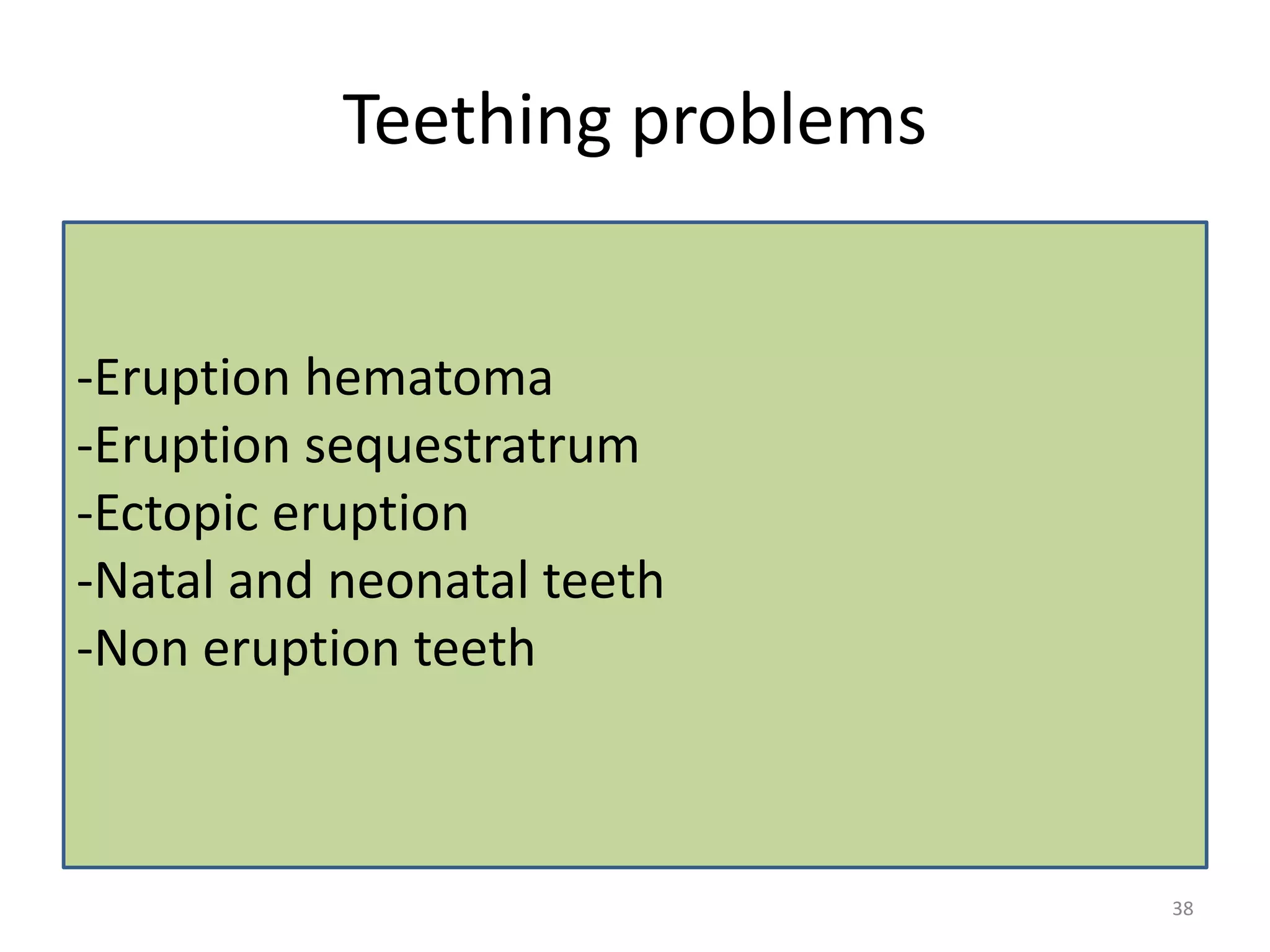 Teething problems

-Eruption hematoma
-Eruption sequestratrum
-Ectopic eruption
-Natal and neonatal teeth
-Non eruption teeth

38